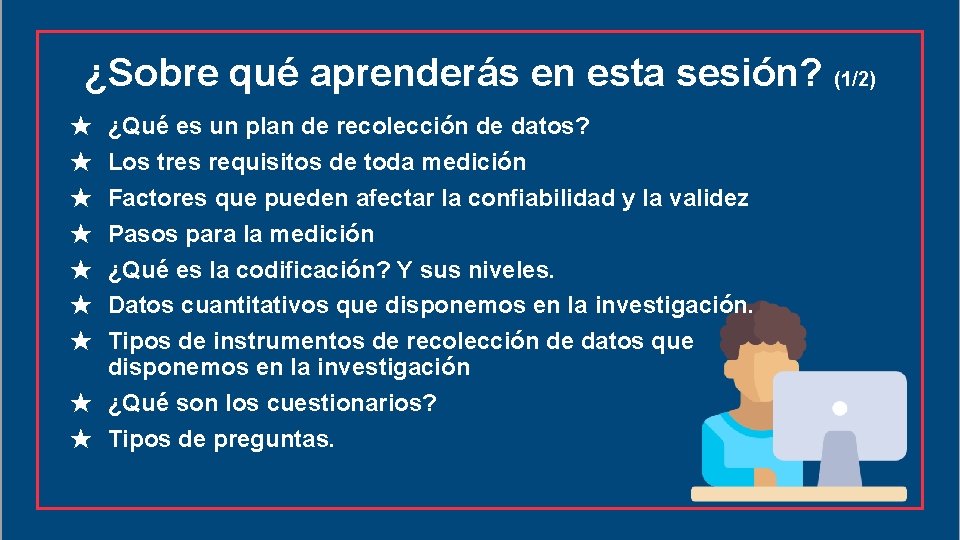 ¿Sobre qué aprenderás en esta sesión? (1/2)

★ ¿Qué es un plan de recolección de datos?
★ Los tres requisitos de toda medición
★ Factores que pueden afectar la confiabilidad y la validez
★ Pasos para la medición
★ ¿Qué es la codificación? Y sus niveles.
★ Datos cuantitativos que disponemos en la investigación.
★ Tipos de instrumentos de recolección de datos que disponemos en la investigación
★ ¿Qué son los cuestionarios?
★ Tipos de preguntas.